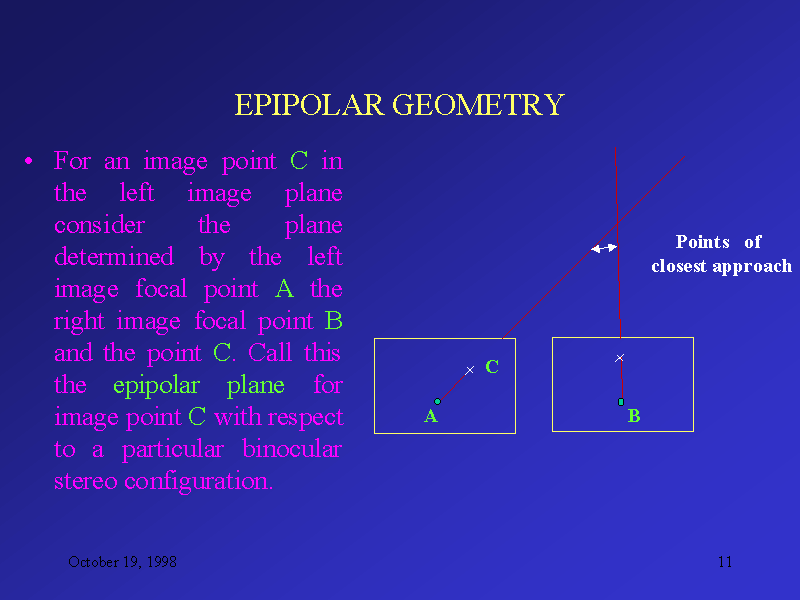 EPIPOLAR GEOMETRY

• For an image point C in the left image plane consider the plane determined by the left image focal point A the right image focal point B and the point C. Call this the epipolar plane for image point C with respect to a particular binocular stereo configuration.

Points of closest approach

C

A

B

October 19, 1998

11